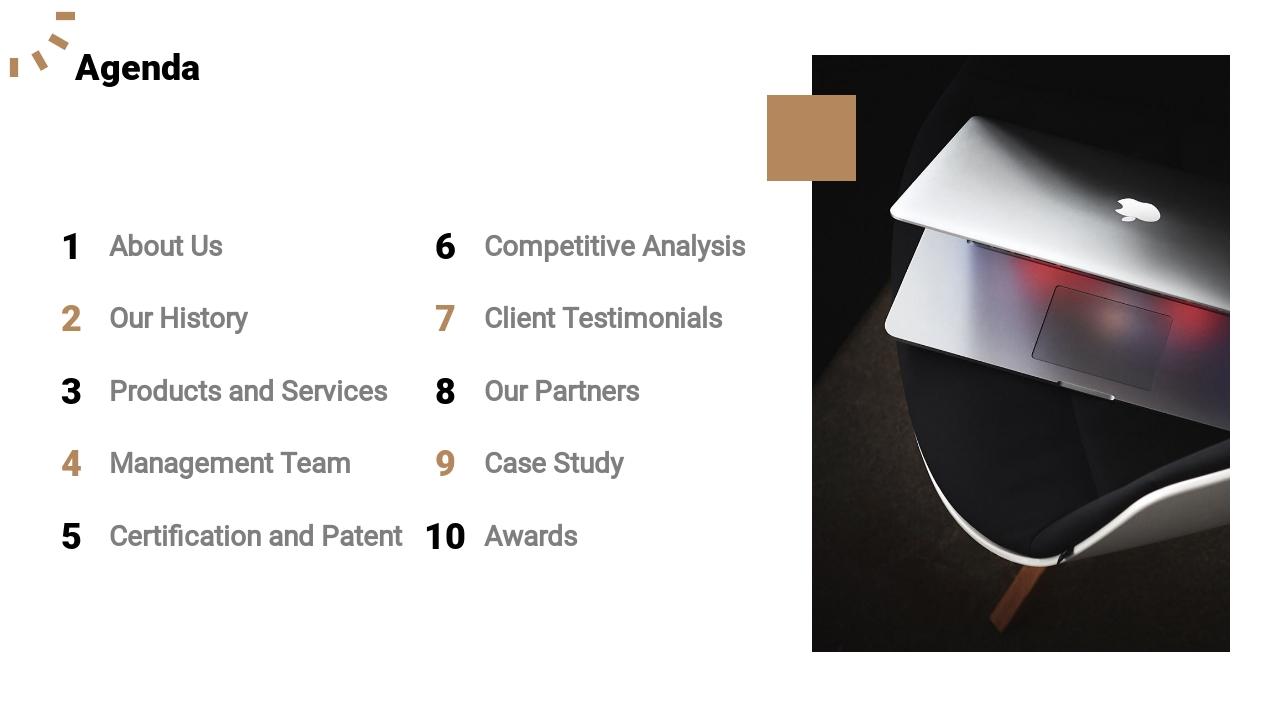 Agenda

1 About Us

2 Our History

3 Products and Services

4 Management Team

5 Certification and Patent

6 Competitive Analysis

7 Client Testimonials

8 Our Partners

9 Case Study

10 Awards